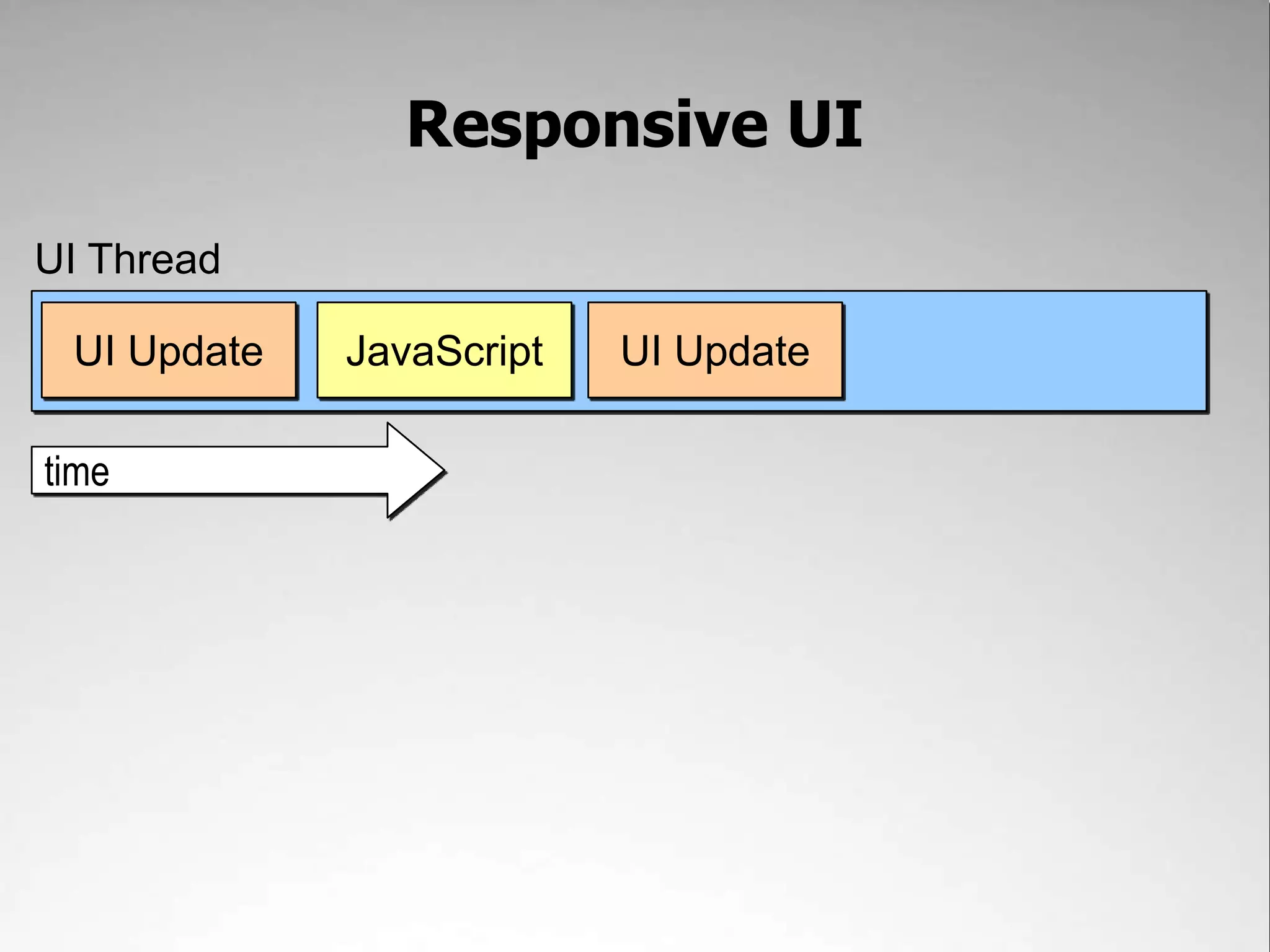 Responsive UI

UI Thread

UI Update

JavaScript

UI Update

time